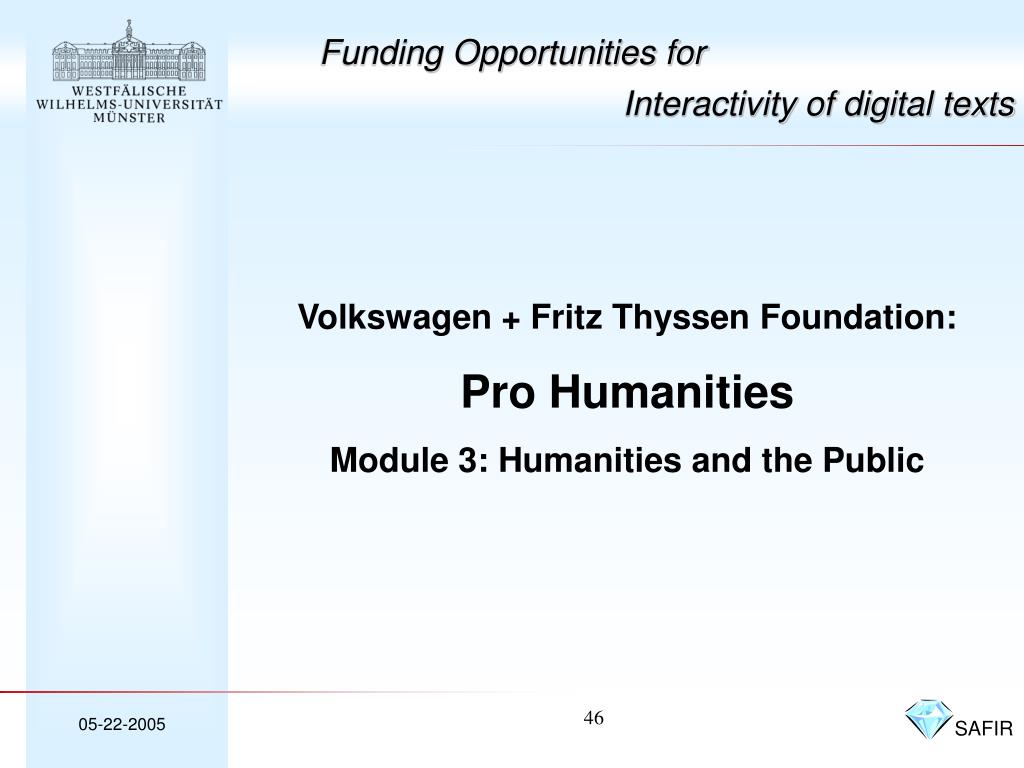 WESTFÄLISCHE
WILHELMS-UNIVERSITÄT
MÜNSTER

Funding Opportunities for
Interactivity of digital texts

Volkswagen + Fritz Thyssen Foundation:

Pro Humanities

Module 3: Humanities and the Public

05-22-2005

46

SAFIR